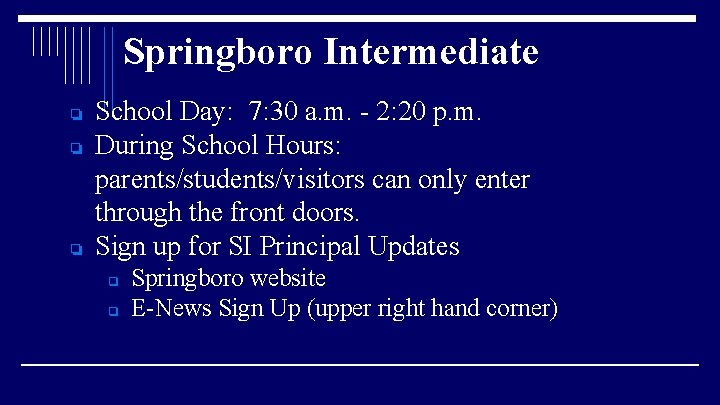 Springboro Intermediate

School Day: 7:30 a.m. - 2:20 p.m.

During School Hours: parents/students/visitors can only enter through the front doors.

Sign up for SI Principal Updates

Springboro website

E-News Sign Up (upper right hand corner)